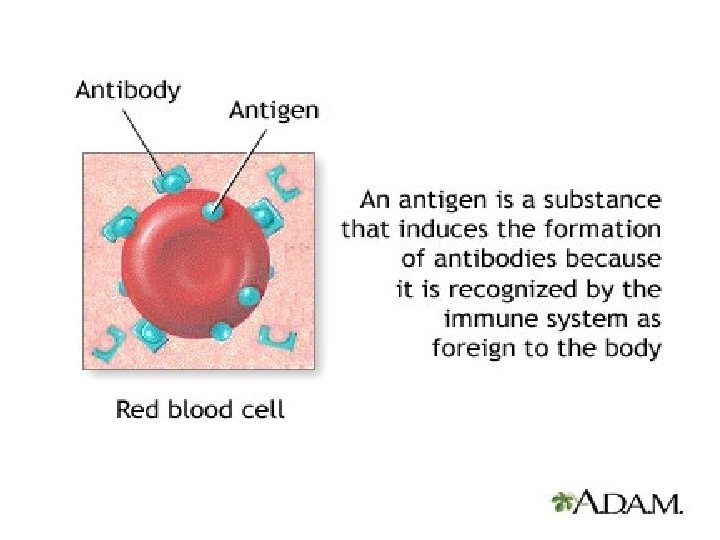 Antibody

Antigen

Red blood cell

An antigen is a substance that induces the formation of antibodies because it is recognized by the immune system as foreign to the body

A.D.A.M.